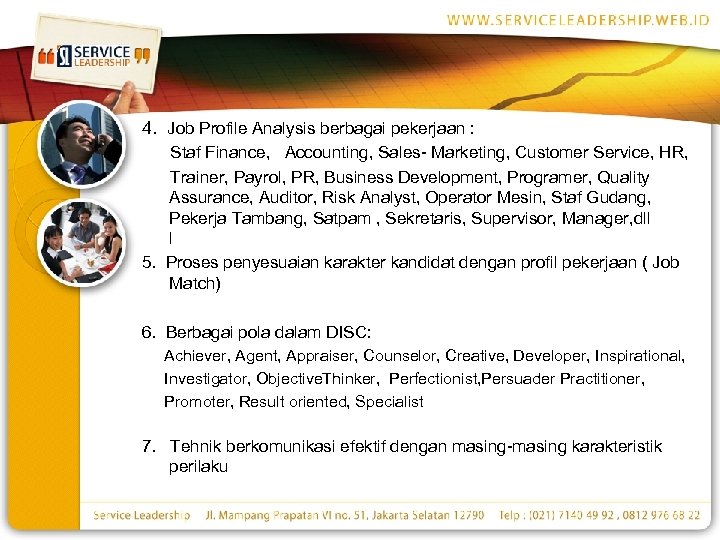 WWW.SERVICELEADERSHIP.WEB.ID

SERVICE LEADERSHIP

4. Job Profile Analysis berbagai pekerjaan :
Staf Finance, Accounting, Sales- Marketing, Customer Service, HR, Trainer, Payrol, PR, Business Development, Programer, Quality Assurance, Auditor, Risk Analyst, Operator Mesin, Staf Gudang, Pekerja Tambang, Satpam , Sekretaris, Supervisor, Manager,dll
l

5. Proses penyesuaian karakter kandidat dengan profil pekerjaan ( Job Match)

6. Berbagai pola dalam DISC:
Achiever, Agent, Appraiser, Counselor, Creative, Developer, Inspirational, Investigator, ObjectiveThinker, Perfectionist,Persuader Practitioner, Promoter, Result oriented, Specialist

7. Tehnik berkomunikasi efektif dengan masing-masing karakteristik perilaku

Service Leadership Jl. Mampang Prapatan VI no. 51, Jakarta Selatan 12790 Telp : (021) 7140 49 92 , 0812 976 68 22